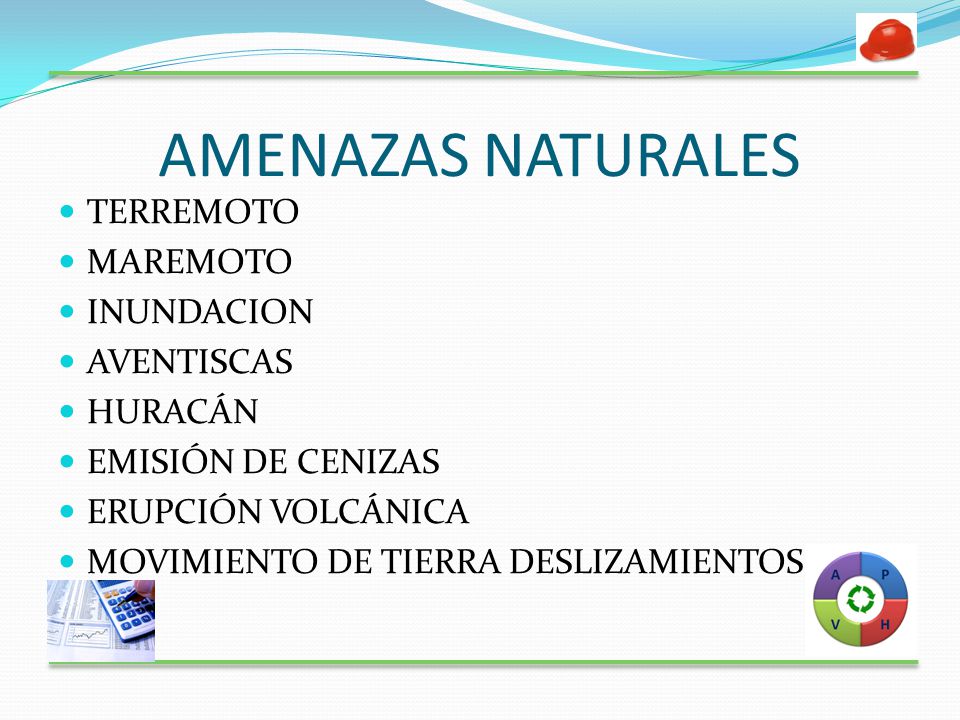 AMENAZAS NATURALES

- TERREMOTO
- MAREMOTO
- INUNDACION
- AVENTISCAS
- HURACÁN
- EMISIÓN DE CENIZAS
- ERUPCIÓN VOLCÁNICA
- MOVIMIENTO DE TIERRA DESLIZAMIENTOS

A P
V H